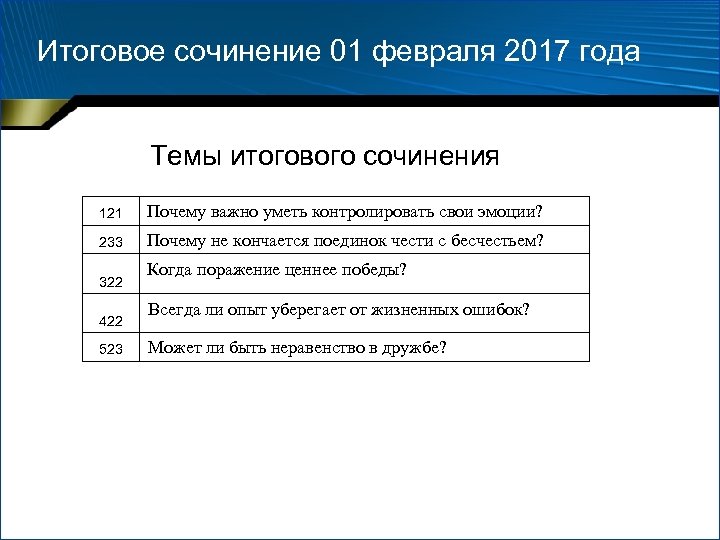 Итоговое сочинение 01 февраля 2017 года

Темы итогового сочинения

| | |
|---|---|
| 121 | Почему важно уметь контролировать свои эмоции? |
| 233 | Почему не кончается поединок чести с бесчестьем? |
| 322 | Когда поражение ценнее победы? |
| 422 | Всегда ли опыт уберегает от жизненных ошибок? |
| 523 | Может ли быть неравенство в дружбе? |